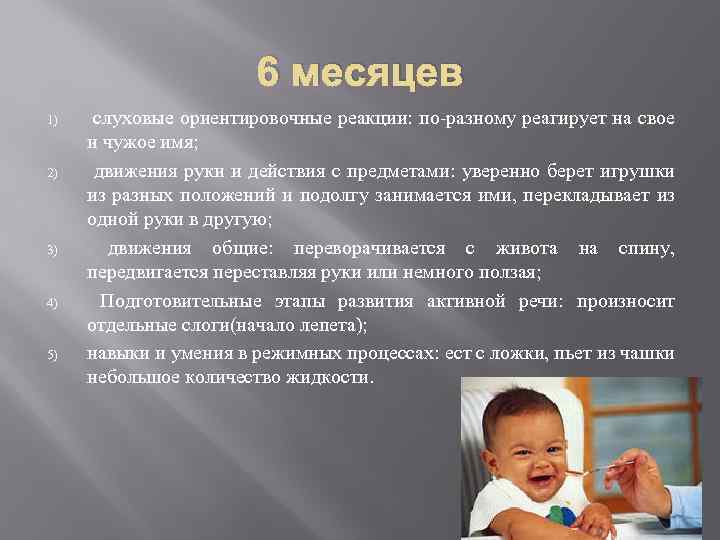 6 месяцев

1) слуховые ориентировочные реакции: по-разному реагирует на свое и чужое имя;

2) движения руки и действия с предметами: уверенно берет игрушки из разных положений и подолгу занимается ими, перекладывает из одной руки в другую;

3) движения общие: переворачивается с живота на спину, передвигается переставляя руки или немного ползая;

4) Подготовительные этапы развития активной речи: произносит отдельные слоги(начало лепета);

5) навыки и умения в режимных процессах: ест с ложки, пьет из чашки небольшое количество жидкости.